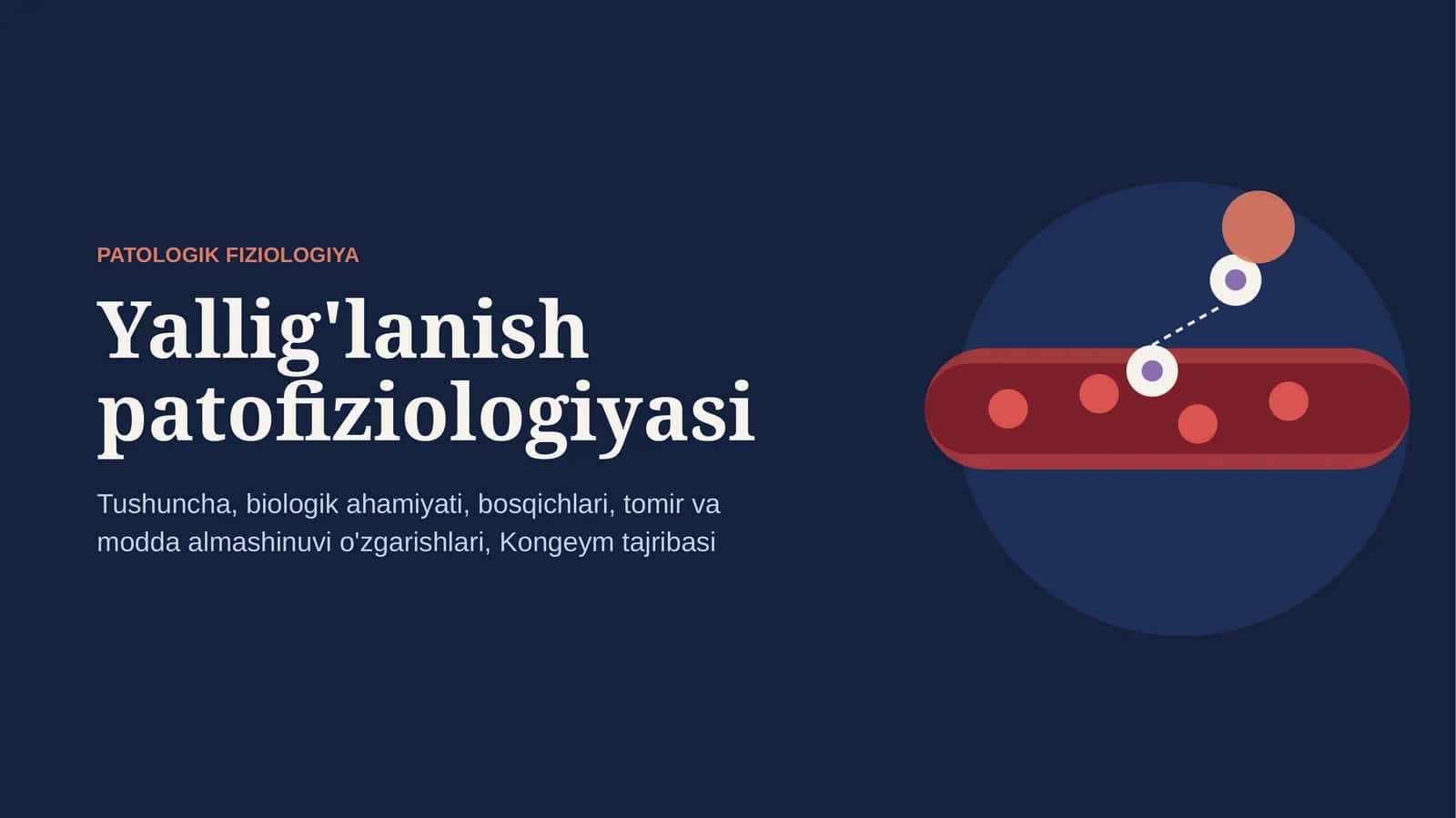 PATOLOGIK FIZIOLOGIYA

Yallig'lanish patofiziologiyasi

Tushuncha, biologik ahamiyati, bosqichlari, tomir va modda almashinuvi o'zgarishlari, Kongeym tajribasi